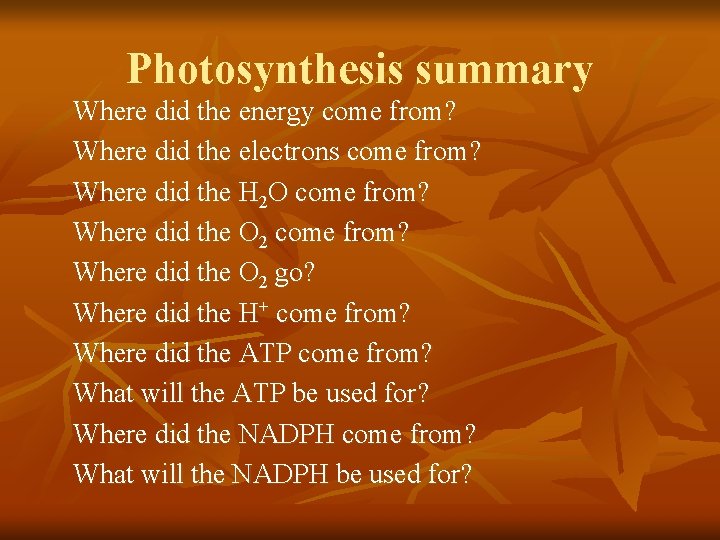 Photosynthesis summary

Where did the energy come from?
Where did the electrons come from?
Where did the $H_2O$ come from?
Where did the $O_2$ come from?
Where did the $O_2$ go?
Where did the $H^+$ come from?
Where did the ATP come from?
What will the ATP be used for?
Where did the NADPH come from?
What will the NADPH be used for?